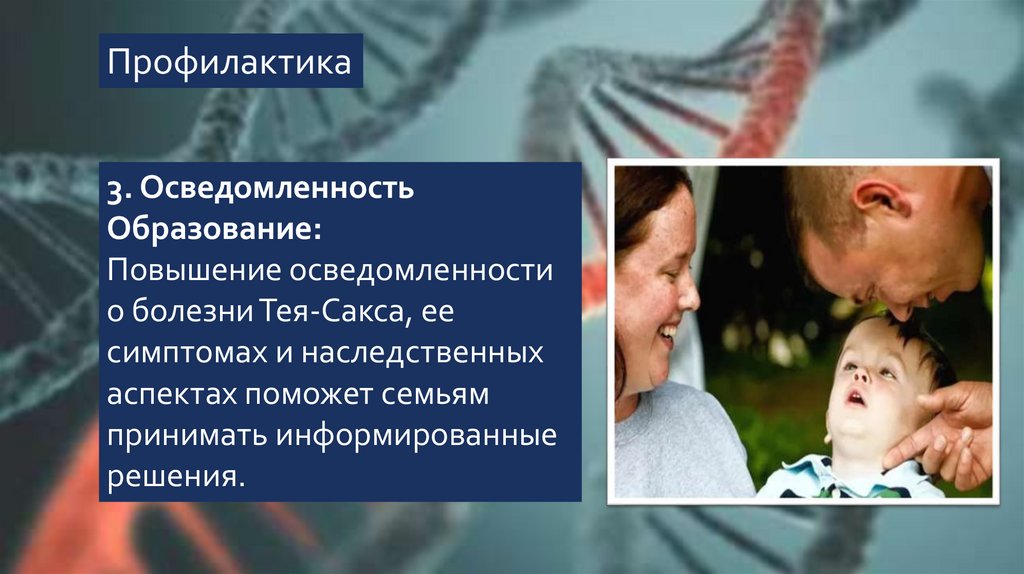 Профилактика

3. Осведомленность Образование:
Повышение осведомленности о болезни Тея-Сакса, ее симптомах и наследственных аспектах поможет семьям принимать информированные решения.